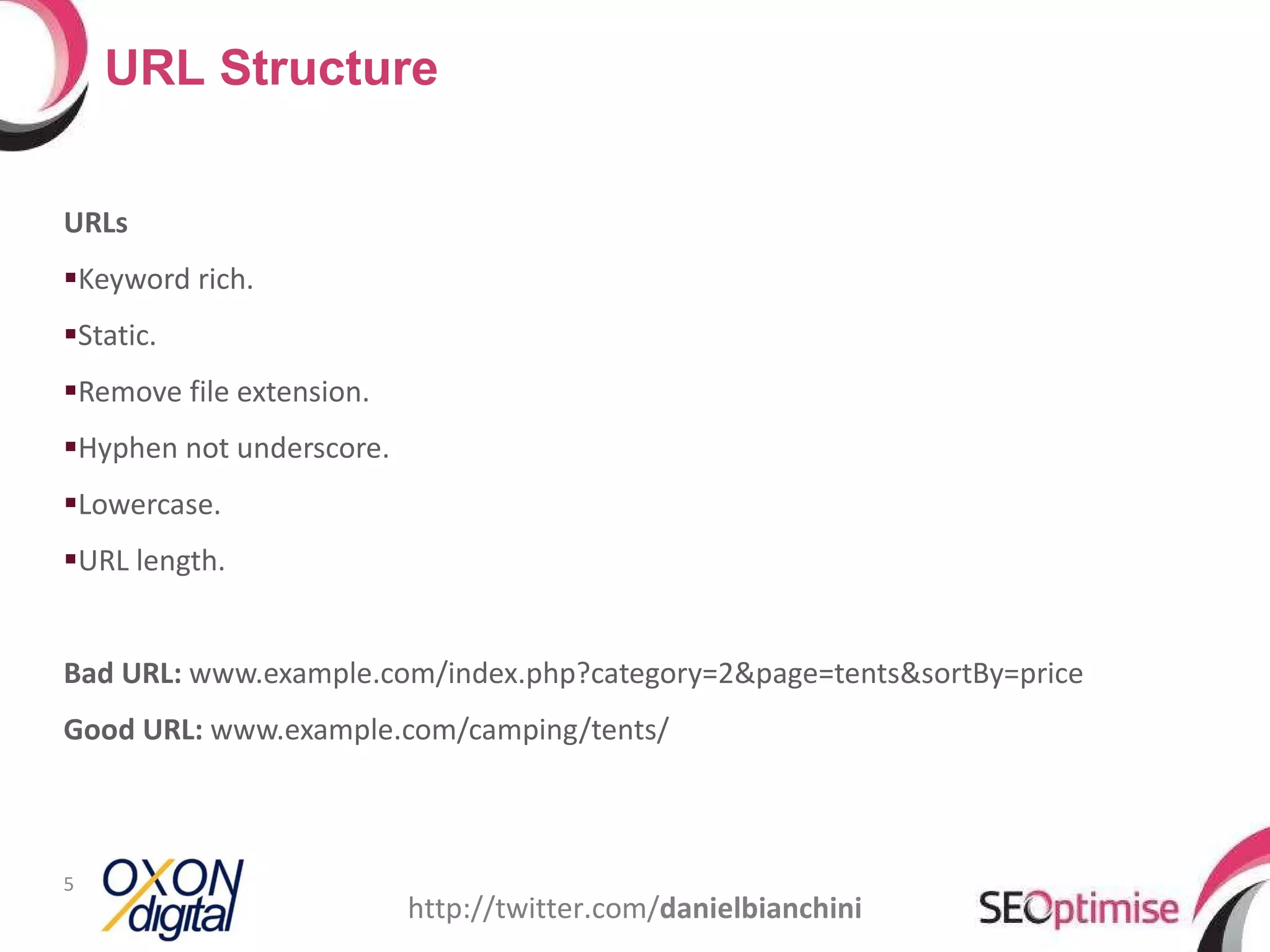 URL Structure

URLs

▪Keyword rich.

▪Static.

▪Remove file extension.

▪Hyphen not underscore.

▪Lowercase.

▪URL length.

Bad URL: www.example.com/index.php?category=2&page=tents&sortBy=price

Good URL: www.example.com/camping/tents/

5

OXON digital

http://twitter.com/danielbianchini

SEOptimise